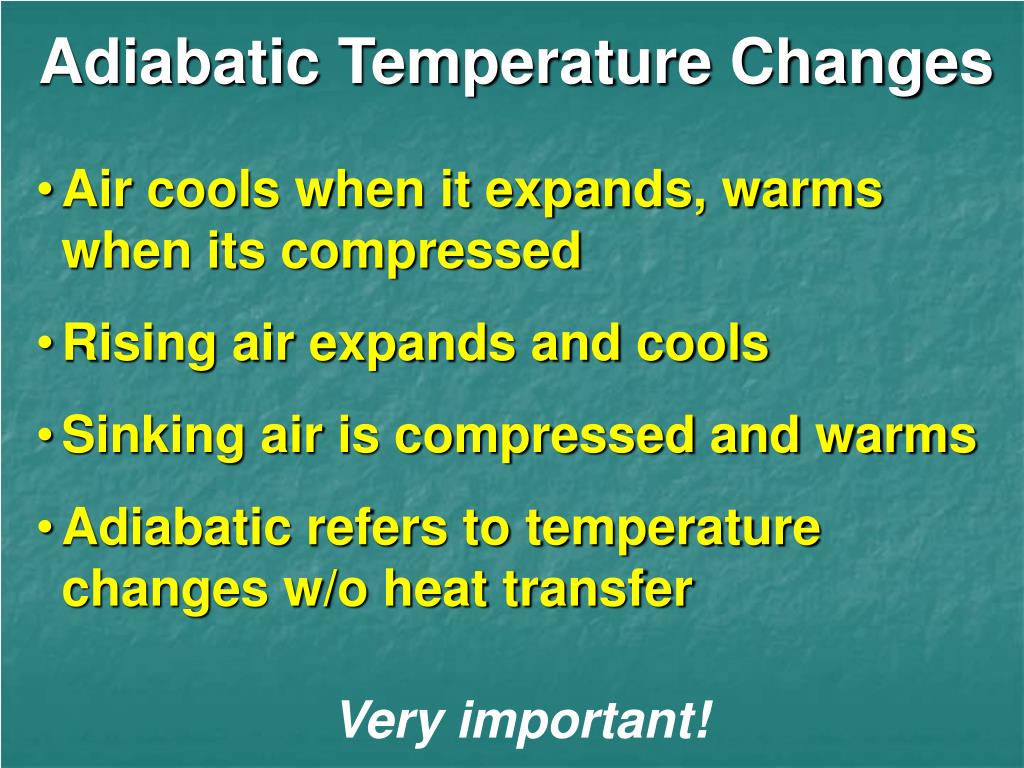 Adiabatic Temperature Changes

• Air cools when it expands, warms when its compressed

• Rising air expands and cools

• Sinking air is compressed and warms

• Adiabatic refers to temperature changes w/o heat transfer

Very important!